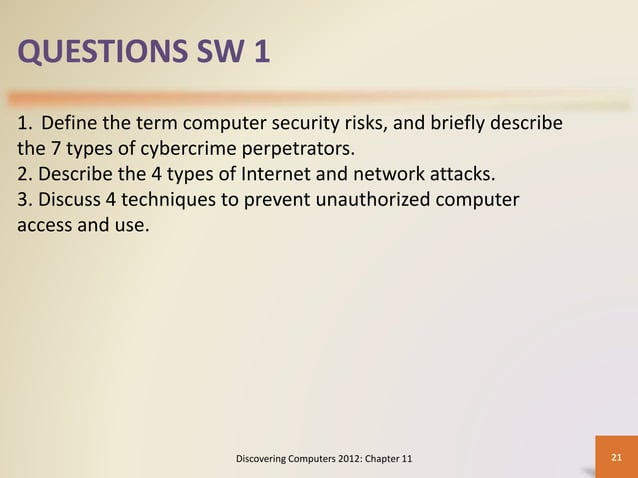 QUESTIONS SW 1

1. Define the term computer security risks, and briefly describe the 7 types of cybercrime perpetrators.
2. Describe the 4 types of Internet and network attacks.
3. Discuss 4 techniques to prevent unauthorized computer access and use.

Discovering Computers 2012: Chapter 11

21